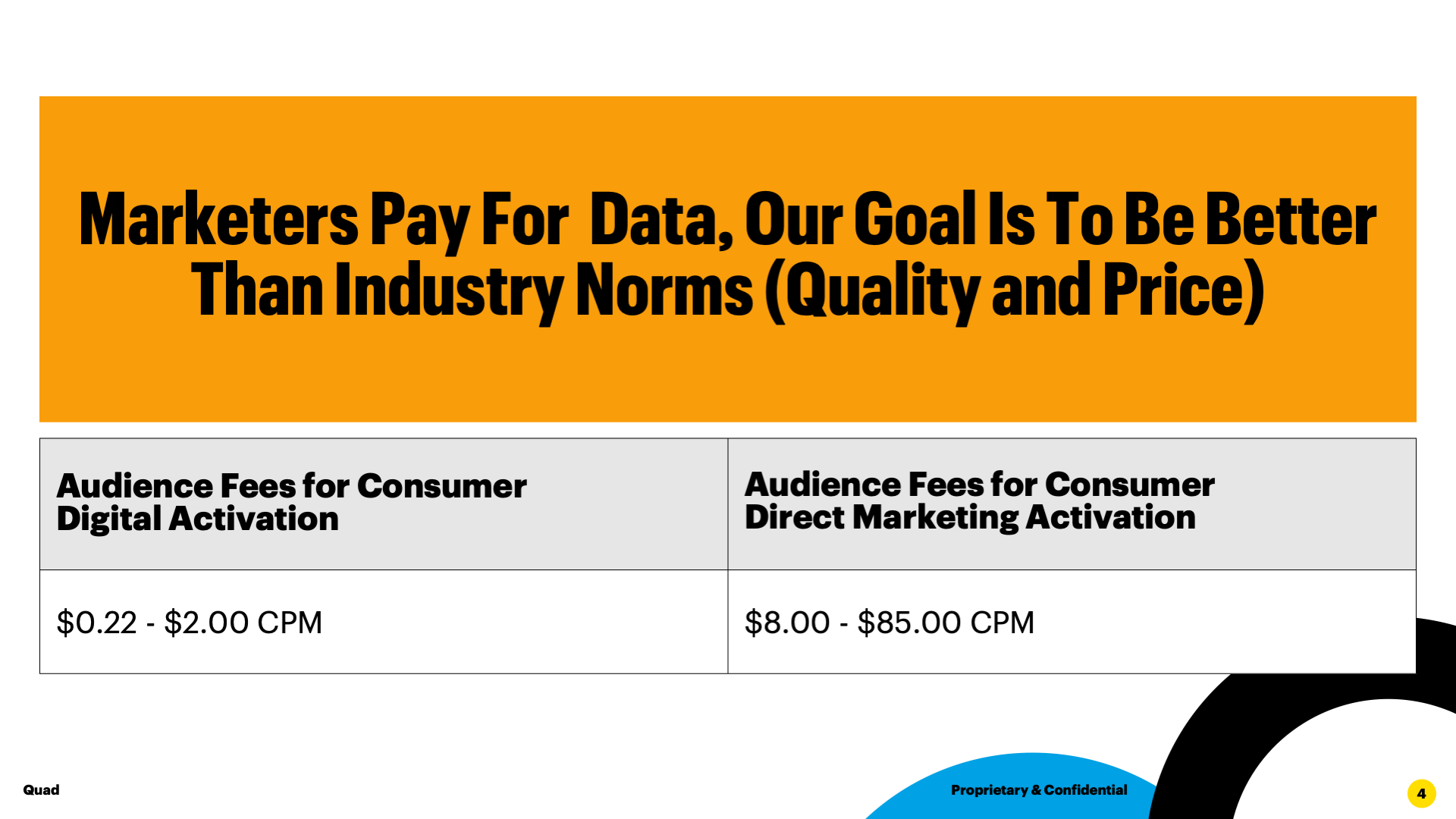 Marketers Pay For  Data, Our Goal Is To Be Better Than Industry Norms (Quality and Price)

| Audience Fees for Consumer Digital Activation | Audience Fees for Consumer Direct Marketing Activation |
|---|---|
| \$0.22 - \$2.00 CPM | \$8.00 - \$85.00 CPM |

Quad

Proprietary & Confidential

4